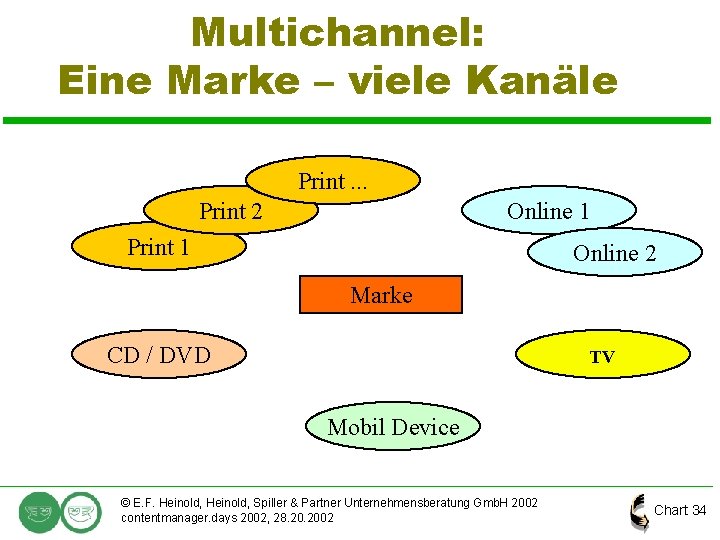 Multichannel:
Eine Marke – viele Kanäle

Print ...

Print 2

Print 1

Online 1

Online 2

Marke

CD / DVD

TV

Mobil Device

© E.F. Heinold, Heinold, Spiller & Partner Unternehmensberatung GmbH 2002
contentmanager.days 2002, 28.20.2002

Chart 34